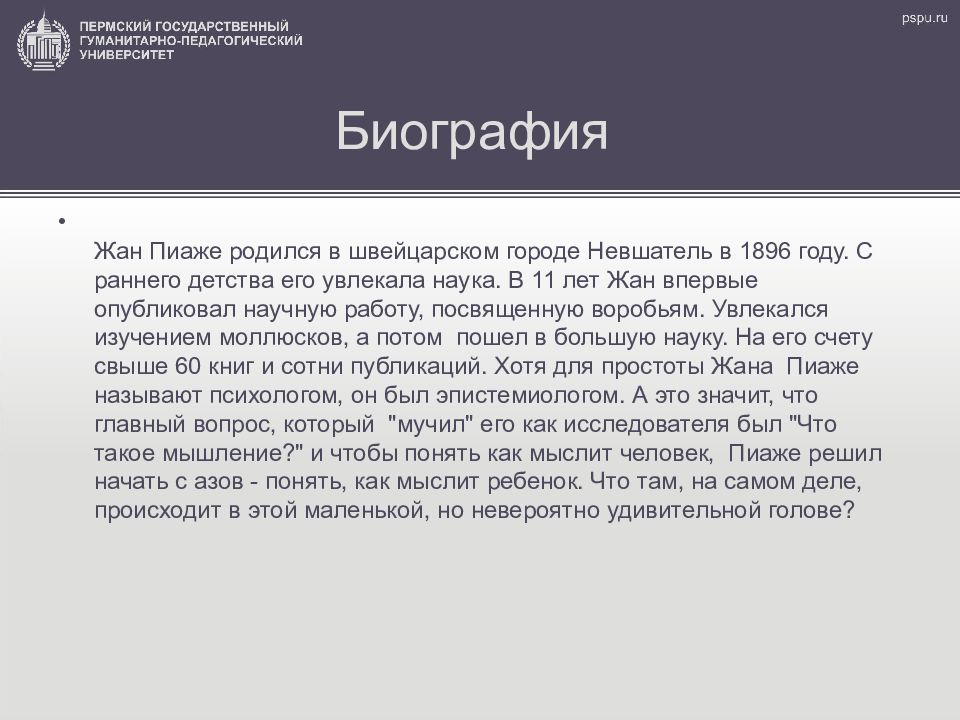 ПЕРМСКИЙ ГОСУДАРСТВЕННЫЙ ГУМАНИТАРНО-ПЕДАГОГИЧЕСКИЙ УНИВЕРСИТЕТ

pspu.ru

Биография

•

Жан Пиаже родился в швейцарском городе Невшатель в 1896 году. С раннего детства его увлекала наука. В 11 лет Жан впервые опубликовал научную работу, посвященную воробьям. Увлекался изучением моллюсков, а потом пошел в большую науку. На его счету свыше 60 книг и сотни публикаций. Хотя для простоты Жана Пиаже называют психологом, он был эпистемиологом. А это значит, что главный вопрос, который "мучил" его как исследователя был "Что такое мышление?" и чтобы понять как мыслит человек, Пиаже решил начать с азов - понять, как мыслит ребенок. Что там, на самом деле, происходит в этой маленькой, но невероятно удивительной голове?